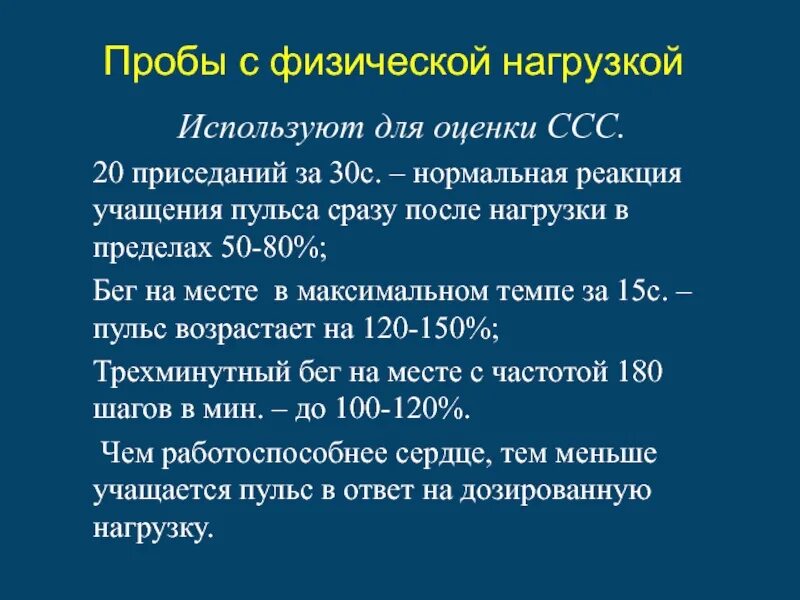 Пробы с физической нагрузкой

Используют для оценки ССС.

20 приседаний за 30с. – нормальная реакция учащения пульса сразу после нагрузки в пределах 50-80%;

Бег на месте в максимальном темпе за 15с. – пульс возрастает на 120-150%;

Трехминутный бег на месте с частотой 180 шагов в мин. – до 100-120%.

Чем работоспособнее сердце, тем меньше учащается пульс в ответ на дозированную нагрузку.